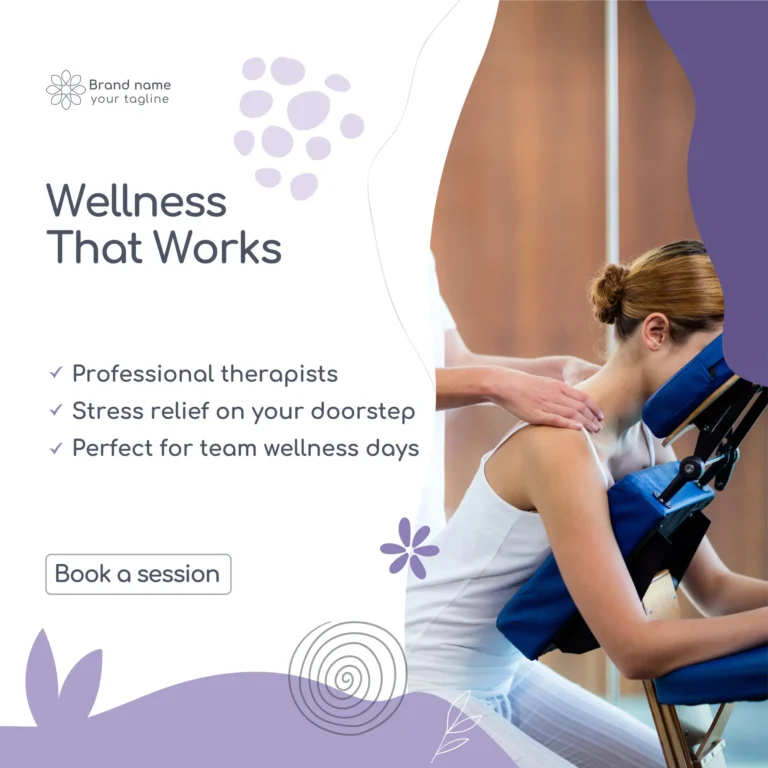 Brand name
your tagline

Wellness
That Works

✓ Professional therapists
✓ Stress relief on your doorstep
✓ Perfect for team wellness days

Book a session